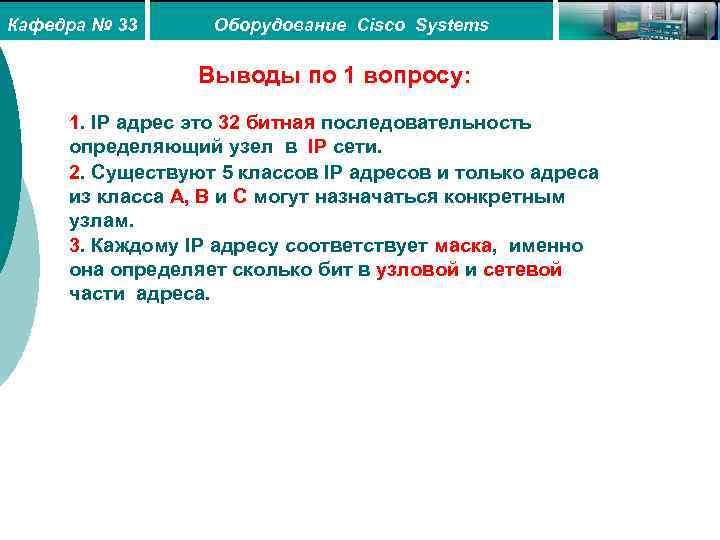 Кафедра № 33

Оборудование Cisco Systems

Выводы по 1 вопросу:

1. IP адрес это 32 битная последовательность определяющий узел в IP сети.

2. Существуют 5 классов IP адресов и только адреса из класса A, B и C могут назначаться конкретным узлам.

3. Каждому IP адресу соответствует маска, именно она определяет сколько бит в узловой и сетевой части адреса.